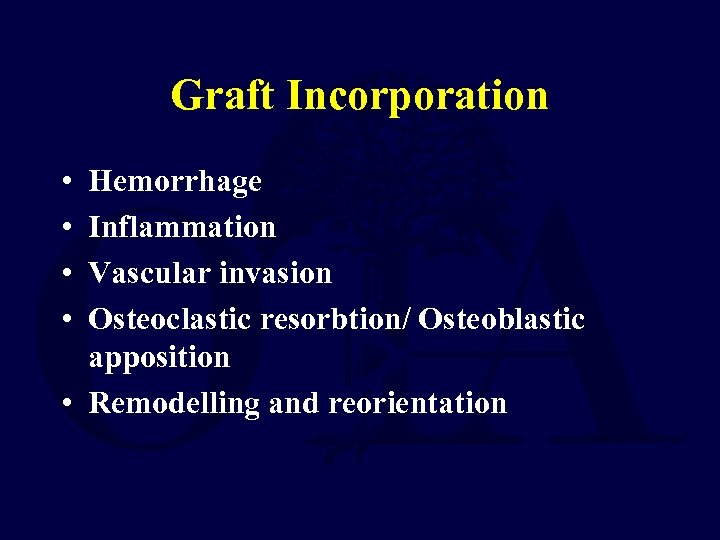 Graft Incorporation

• Hemorrhage
• Inflammation
• Vascular invasion
• Osteoclastic resorbtion/ Osteoblastic apposition
• Remodelling and reorientation